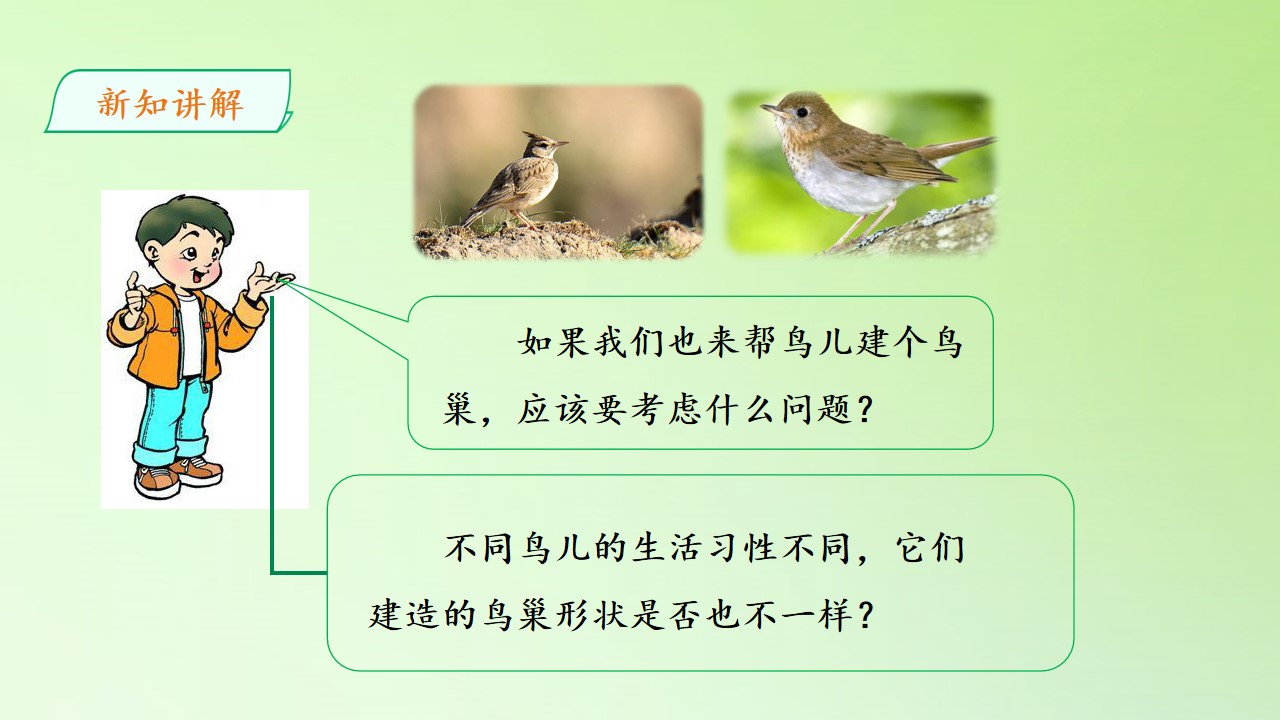 新知讲解

如果我们也来帮鸟儿建个鸟巢，应该要考虑什么问题？

不同鸟儿的生活习性不同，它们建造的鸟巢形状是否也不一样？